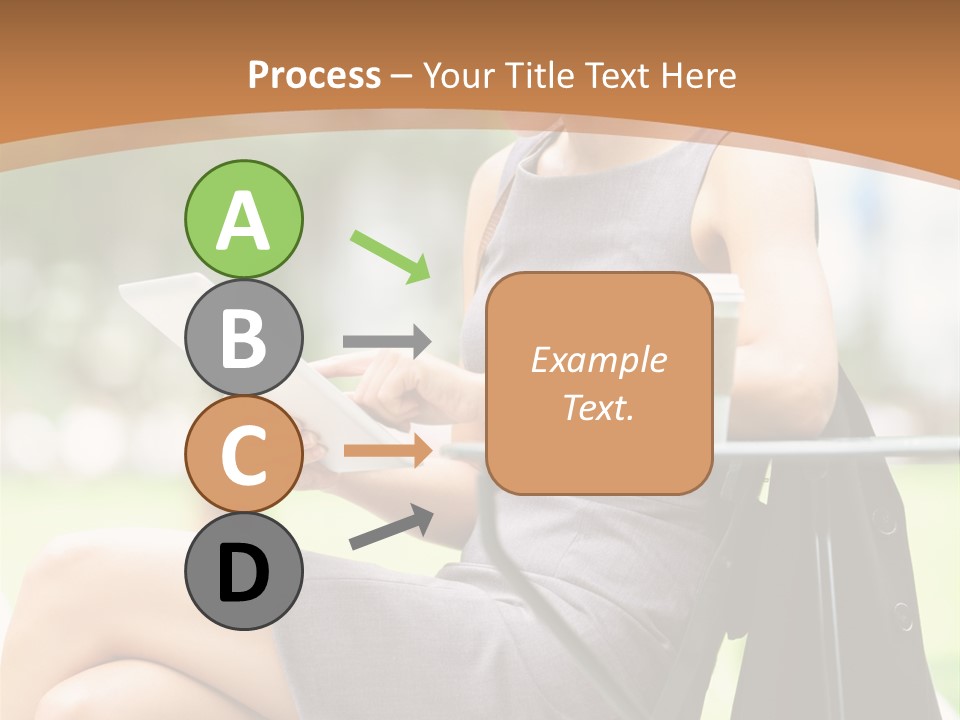 Process – Your Title Text Here

A

B

C

D

Example Text.